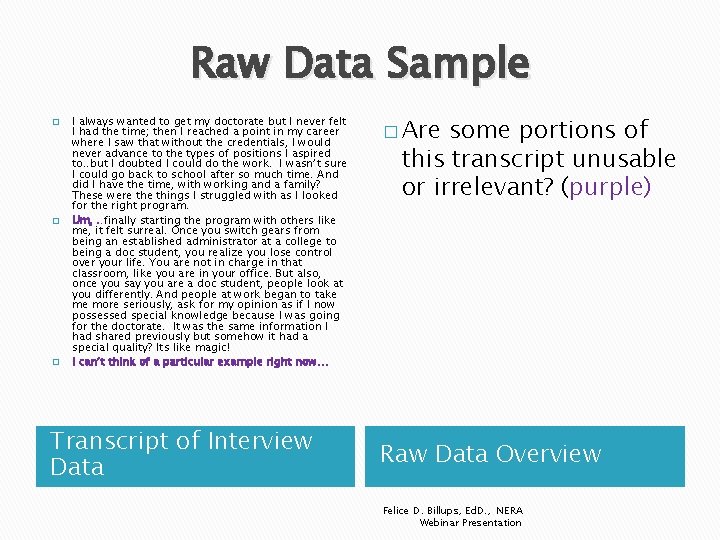 Raw Data Sample

I always wanted to get my doctorate but I never felt I had the time; then I reached a point in my career where I saw that without the credentials, I would never advance to the types of positions I aspired to..but I doubted I could do the work. I wasn't sure I could go back to school after so much time. And did I have the time, with working and a family? These were the things I struggled with as I looked for the right program.

Um, ..finally starting the program with others like me, it felt surreal. Once you switch gears from being an established administrator at a college to being a doc student, you realize you lose control over your life. You are not in charge in that classroom, like you are in your office. But also, once you say you are a doc student, people look at you differently. And people at work began to take me more seriously, ask for my opinion as if I now possessed special knowledge because I was going for the doctorate. It was the same information I had shared previously but somehow it had a special quality? Its like magic!

I can't think of a particular example right now...

Are some portions of this transcript unusable or irrelevant? (purple)

Transcript of Interview Data

Raw Data Overview

Felice D. Billups, EdD., NERA Webinar Presentation